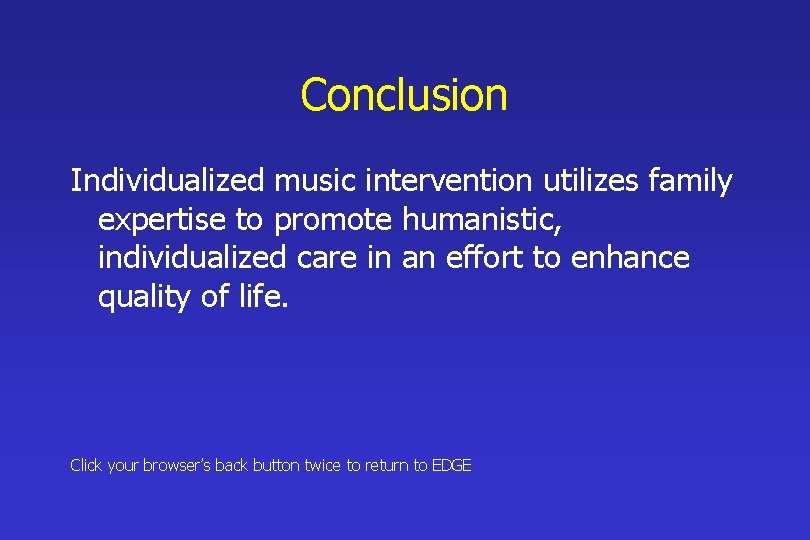 Conclusion

Individualized music intervention utilizes family expertise to promote humanistic, individualized care in an effort to enhance quality of life.

Click your browser's back button twice to return to EDGE